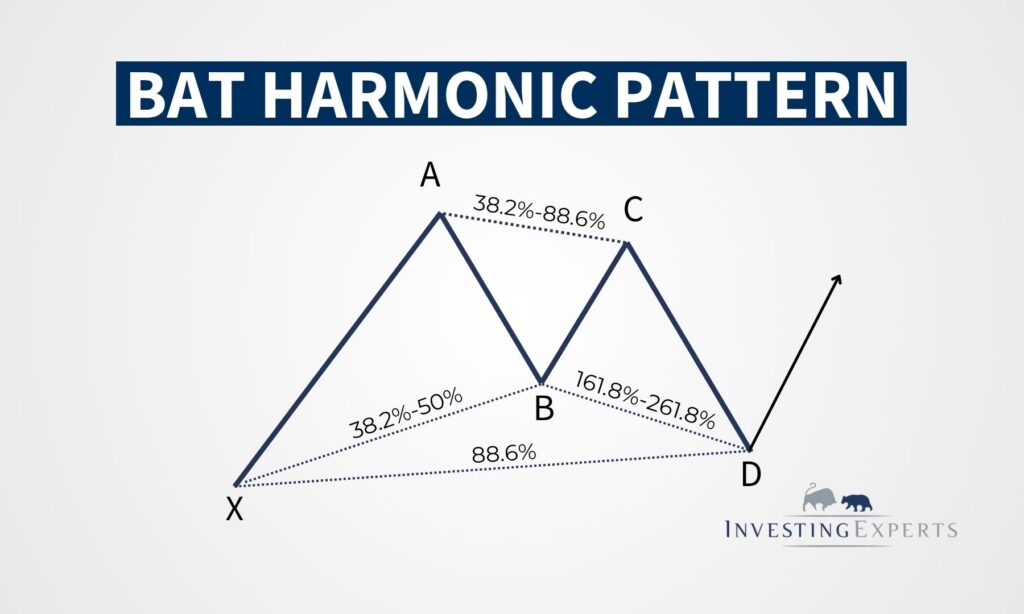 BAT HARMONIC PATTERN

A

38.2%-88.6%

C

38.2%-50%

B

161.8%-261.8%

88.6%

X

D

INVESTINGEXPERTS